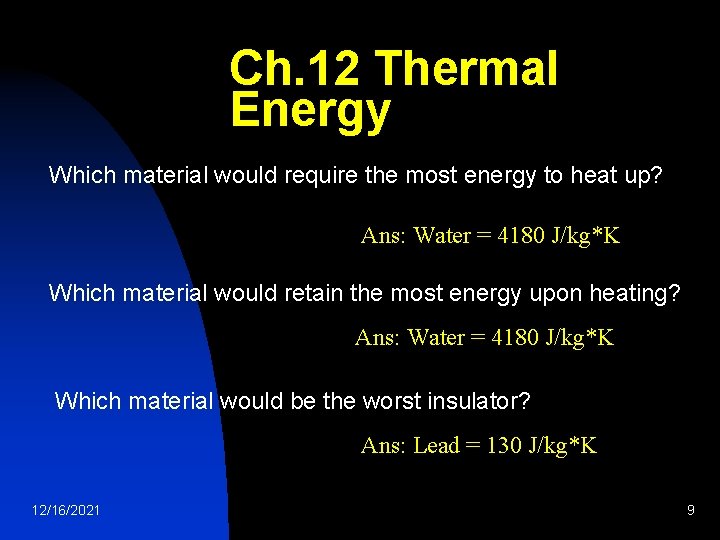 Ch.12 Thermal Energy

Which material would require the most energy to heat up?

Ans: Water = 4180 J/kg*K

Which material would retain the most energy upon heating?

Ans: Water = 4180 J/kg*K

Which material would be the worst insulator?

Ans: Lead = 130 J/kg*K

12/16/2021

9